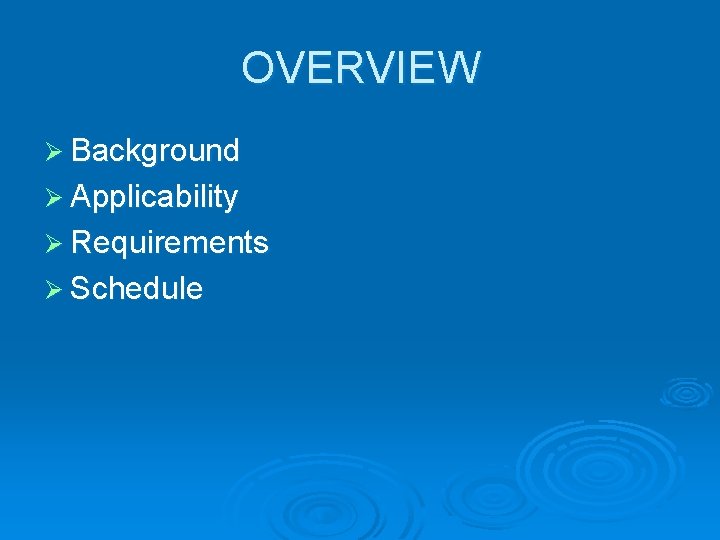 OVERVIEW

➢ Background
➢ Applicability
➢ Requirements
➢ Schedule